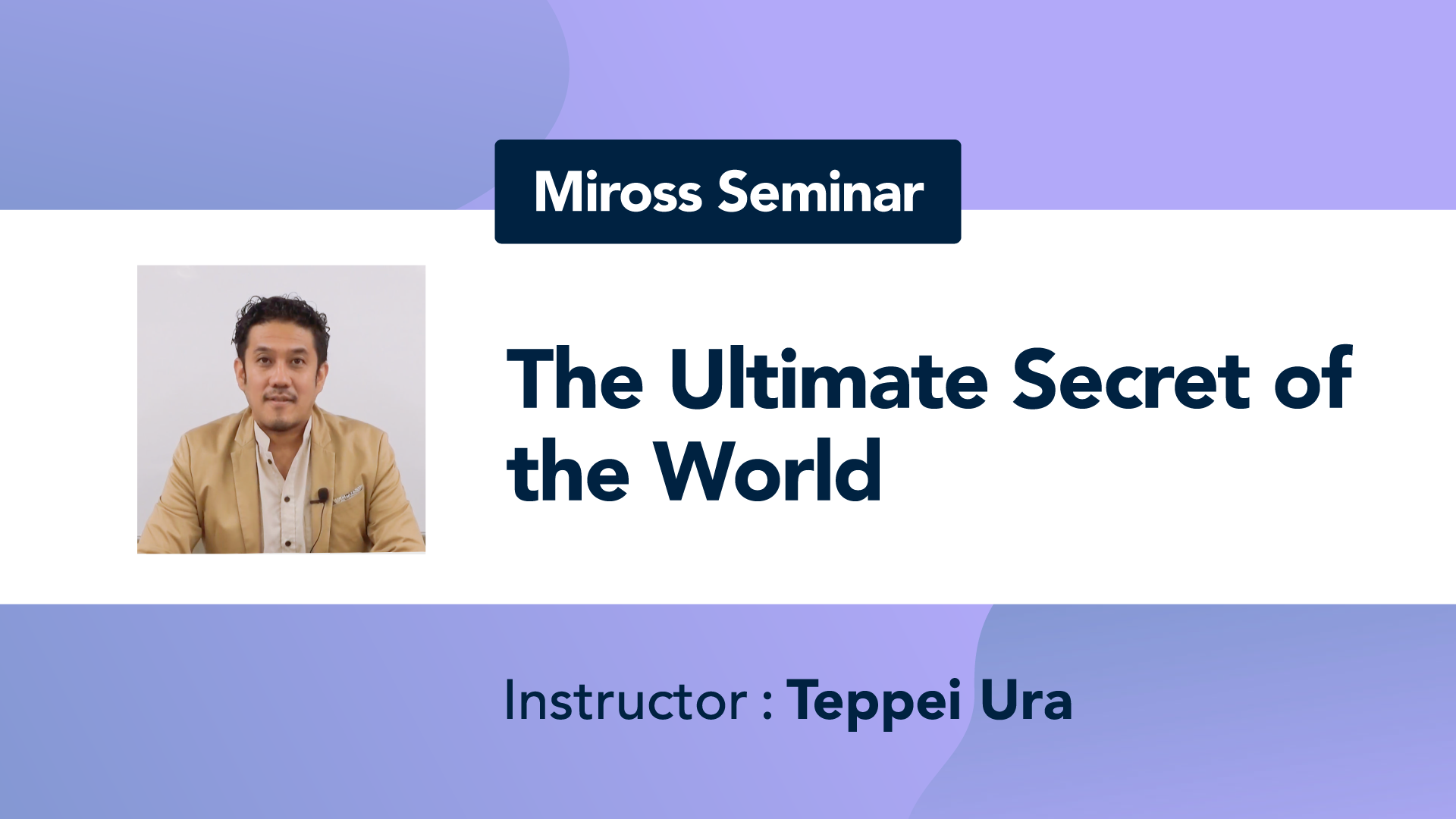 Miross Seminar

The Ultimate Secret of the World

Instructor : Teppei Ura